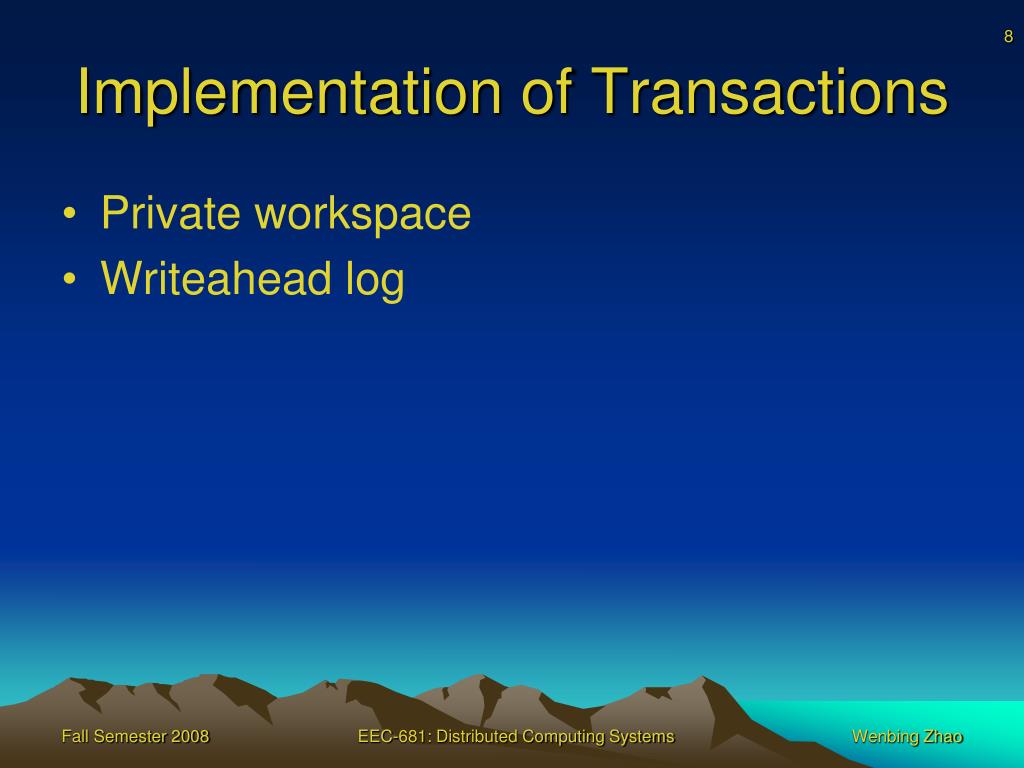 8

Implementation of Transactions

• Private workspace
• Writeahead log

Fall Semester 2008

EEC-681: Distributed Computing Systems

Wenbing Zhao